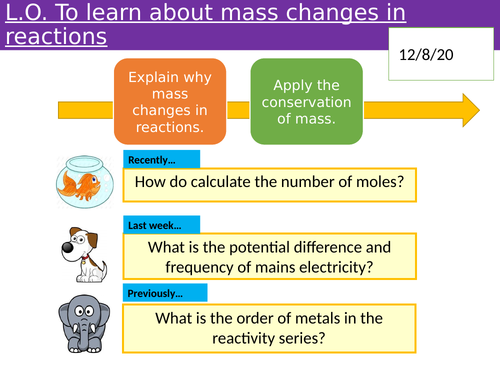 L.O. To learn about mass changes in reactions

12/8/20

Explain why mass changes in reactions.

Apply the conservation of mass.

Recently…

How do calculate the number of moles?

Last week…

What is the potential difference and frequency of mains electricity?

Previously…

What is the order of metals in the reactivity series?